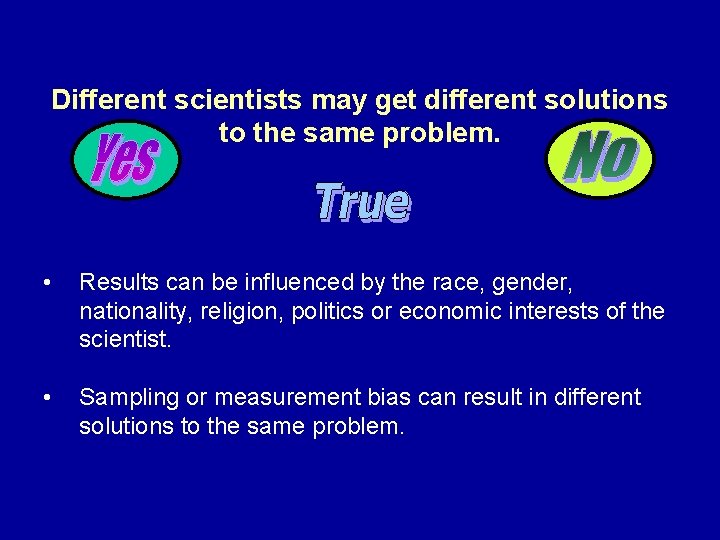 Different scientists may get different solutions to the same problem.

Yes

No

True

• Results can be influenced by the race, gender, nationality, religion, politics or economic interests of the scientist.

• Sampling or measurement bias can result in different solutions to the same problem.